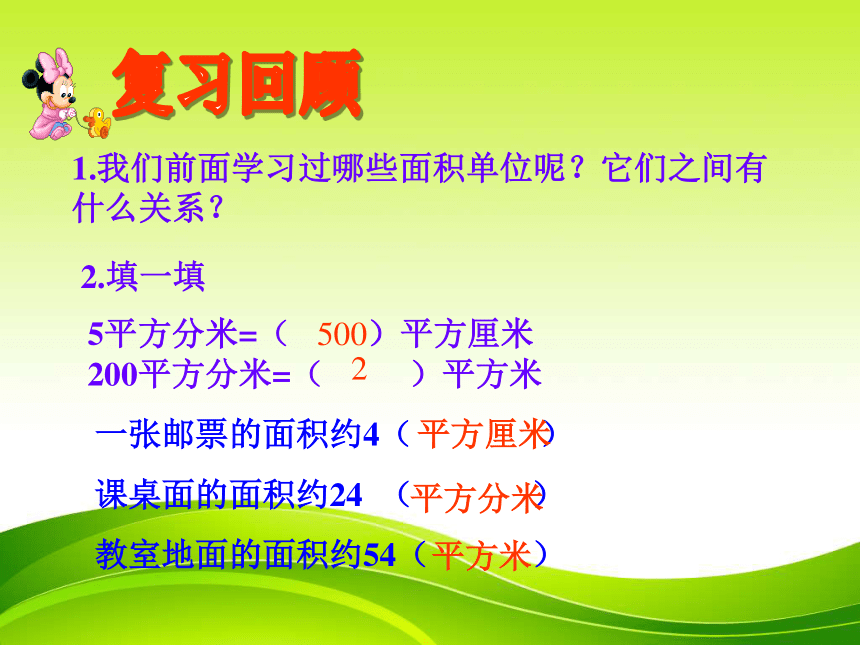 复习回顾

1.我们前面学习过哪些面积单位呢？它们之间有什么关系？

2.填一填

5平方分米=（ 500）平方厘米
200平方分米=（ 2 ）平方米

一张邮票的面积约4（平方厘米）

课桌面的面积约24 （平方分米）

教室地面的面积约54（平方米）